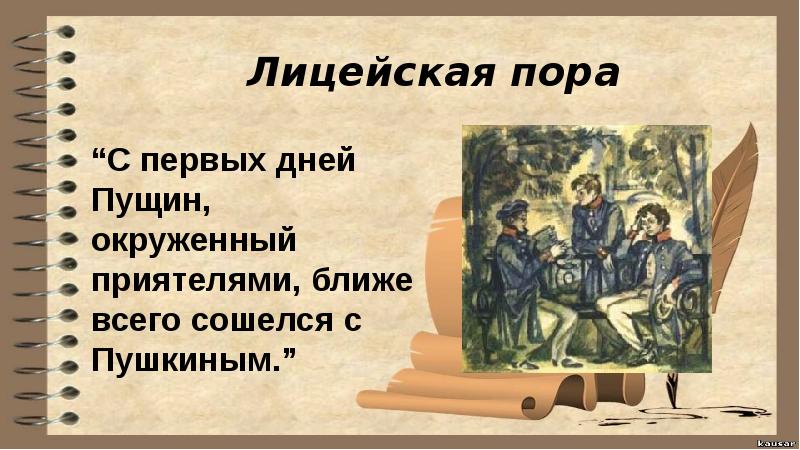 Лицейская пора

“С первых дней Пущин, окруженный приятелями, ближе всего сошелся с Пушкиным.”

kausar